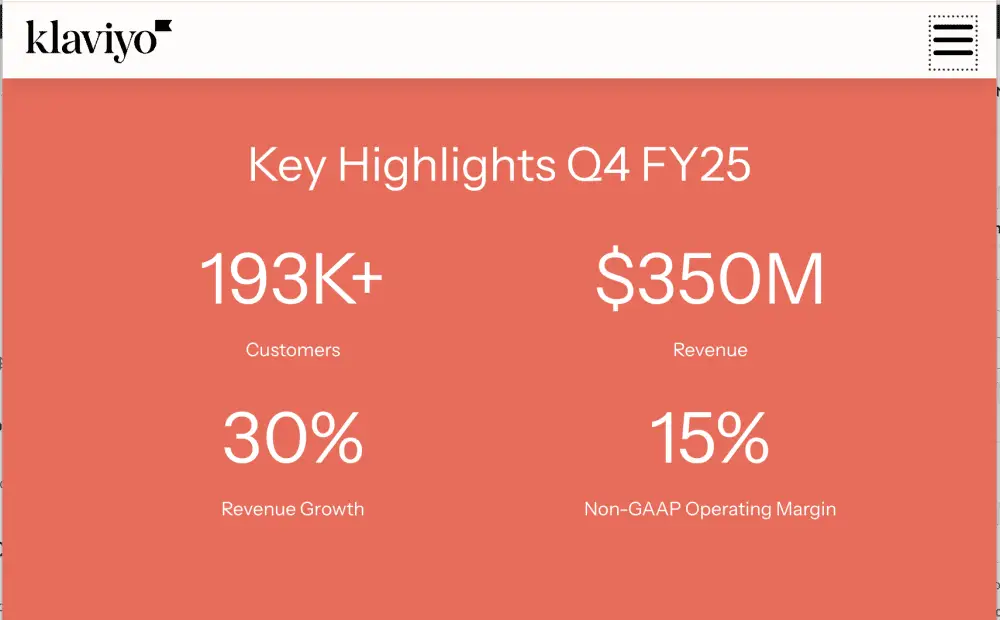 klaviyo

Key Highlights Q4 FY25

193K+
Customers

$350M
Revenue

30%
Revenue Growth

15%
Non-GAAP Operating Margin